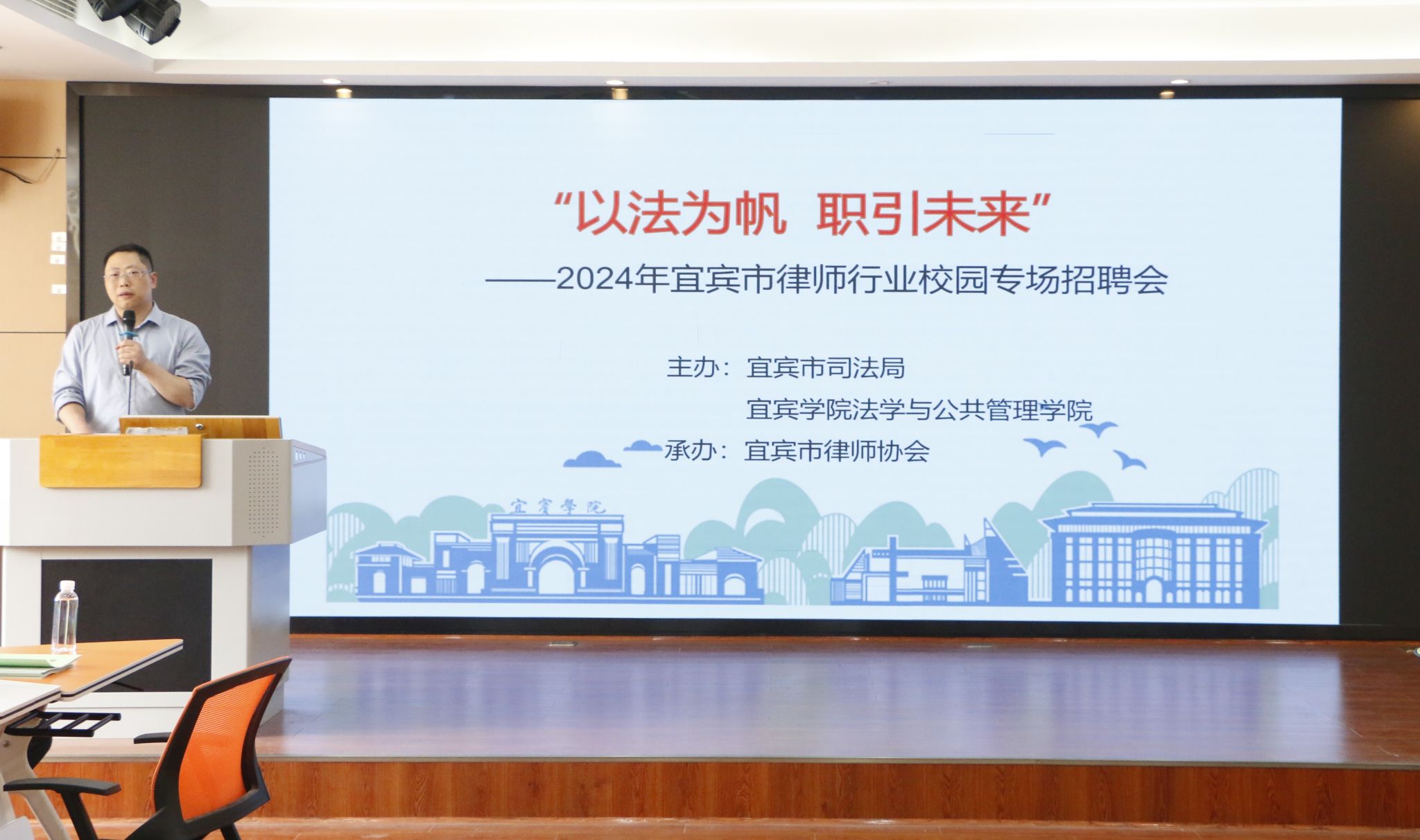 “以法为帆 职引未来”

——2024年宜宾市律师行业校园专场招聘会

主办：宜宾市司法局

宜宾学院法学与公共管理学院

承办：宜宾市律师协会

宜宾学院